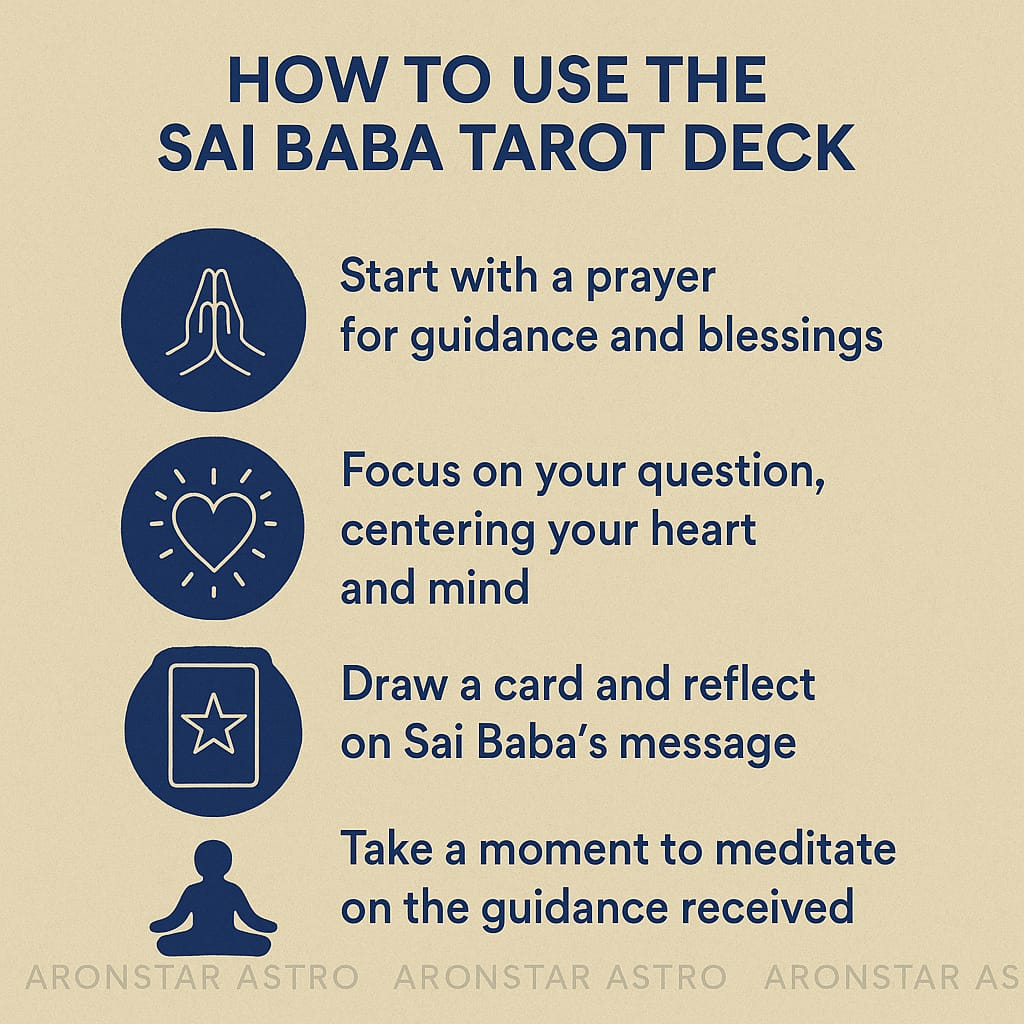 HOW TO USE THE SAI BABA TAROT DECK

Start with a prayer for guidance and blessings

Focus on your question, centering your heart and mind

Draw a card and reflect on Sai Baba's message

Take a moment to meditate on the guidance received

ARONSTAR ASTRO ARONSTAR ASTRO ARONSTAR AS